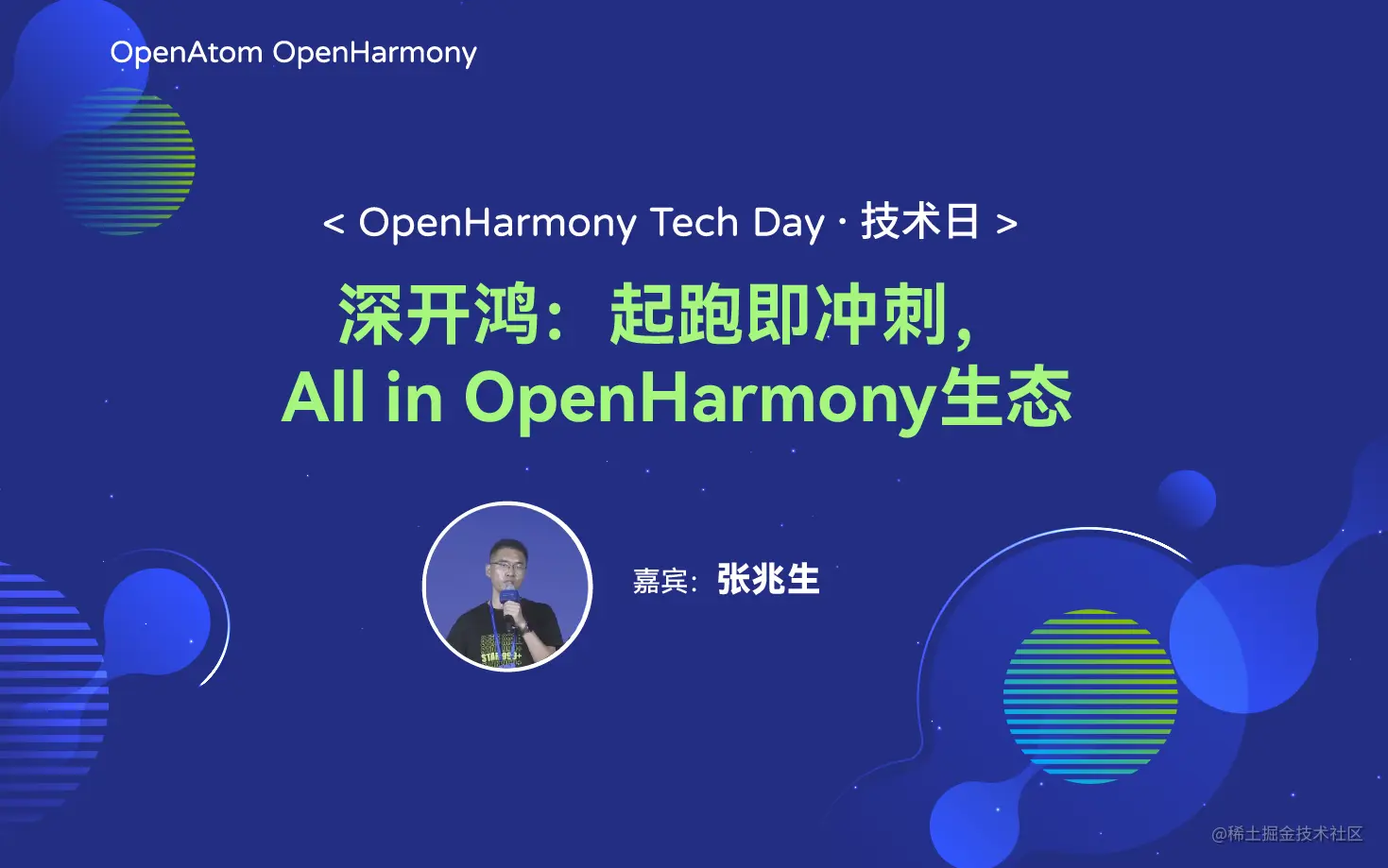 OpenAtom OpenHarmony

< OpenHarmony Tech Day · 技术日 >

深开鸿：起跑即冲刺，
All in OpenHarmony生态

嘉宾：张兆生

@稀土掘金技术社区